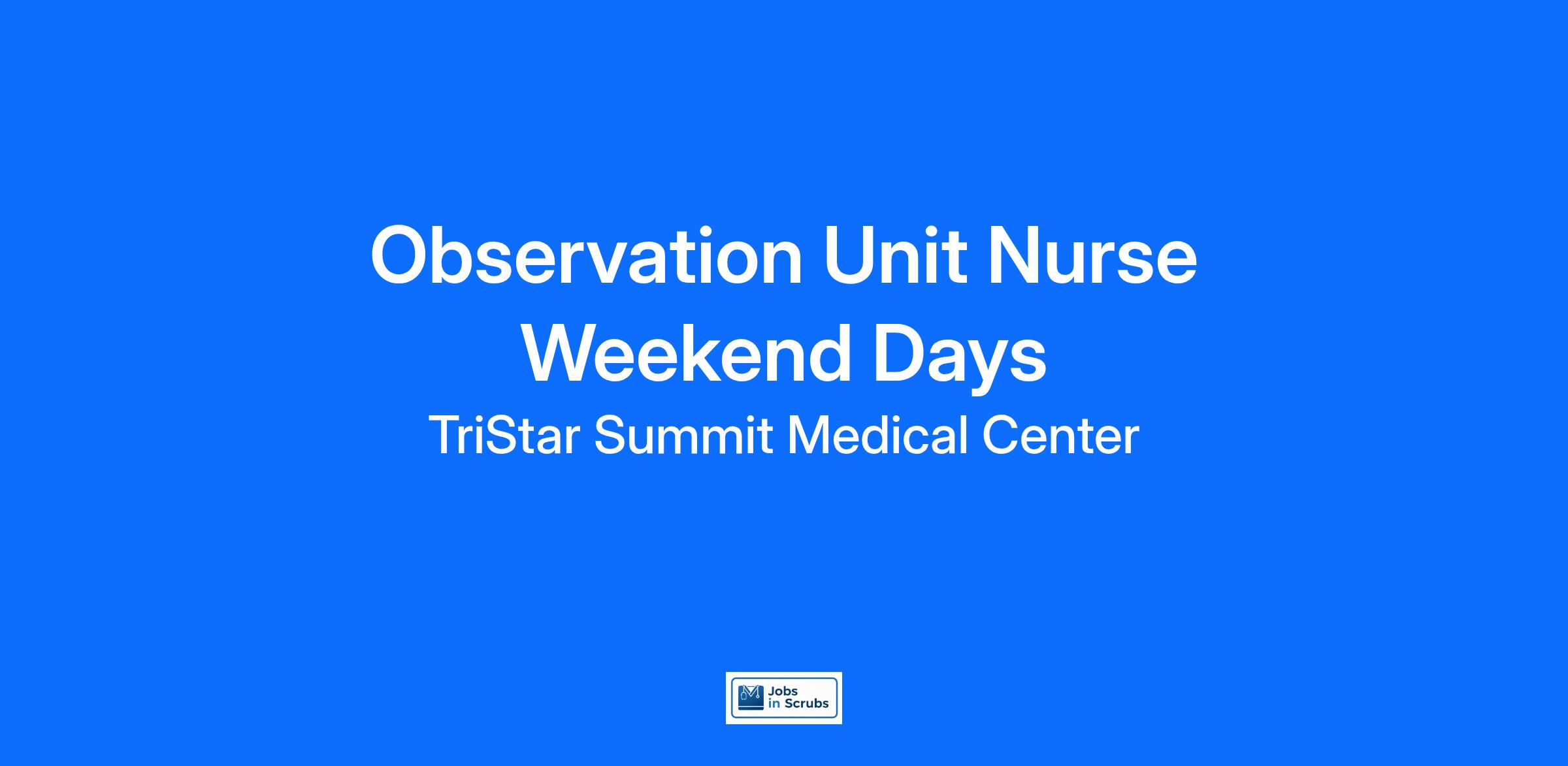 Observation Unit Nurse
Weekend Days

TriStar Summit Medical Center

Jobs in Scrubs